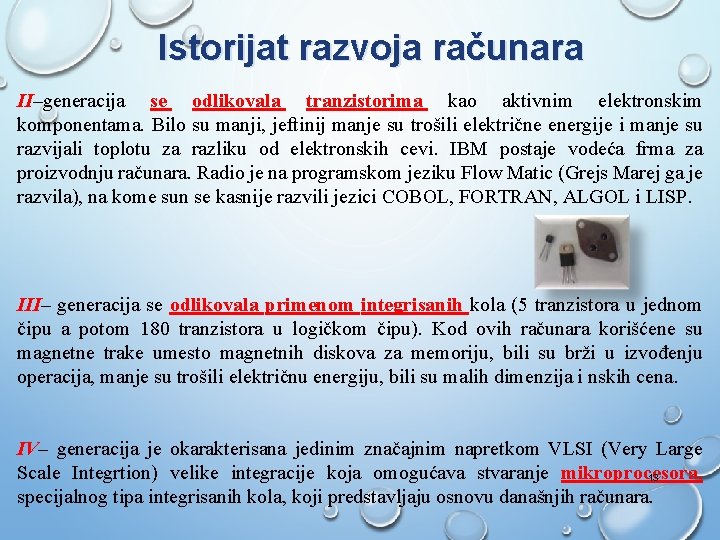 Istorijat razvoja računara

II–generacija se odlikovala tranzistorima kao aktivnim elektronskim komponentama. Bilo su manji, jeftinij manje su trošili električne energije i manje su razvijali toplotu za razliku od elektronskih cevi. IBM postaje vodeća frma za proizvodnju računara. Radio je na programskom jeziku Flow Matic (Grejs Marej ga je razvila), na kome sun se kasnije razvili jezici COBOL, FORTRAN, ALGOL i LISP.

III– generacija se odlikovala primenom integrisanih kola (5 tranzistora u jednom čipu a potom 180 tranzistora u logičkom čipu). Kod ovih računara korišćene su magnetne trake umesto magnetnih diskova za memoriju, bili su brži u izvođenju operacija, manje su trošili električnu energiju, bili su malih dimenzija i nskih cena.

IV– generacija je okarakterisana jedinim značajnim napretkom VLSI (Very Large Scale Integrtion) velike integracije koja omogućava stvaranje mikroprocesora, specijalnog tipa integrisanih kola, koji predstavljaju osnovu današnjih računara.

15